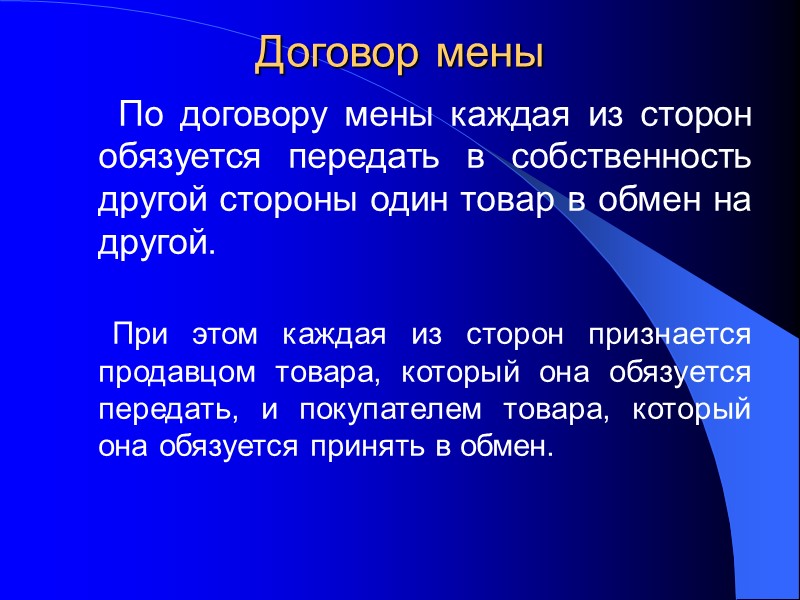 Договор мены

По договору мены каждая из сторон обязуется передать в собственность другой стороны один товар в обмен на другой.

При этом каждая из сторон признается продавцом товара, который она обязуется передать, и покупателем товара, который она обязуется принять в обмен.